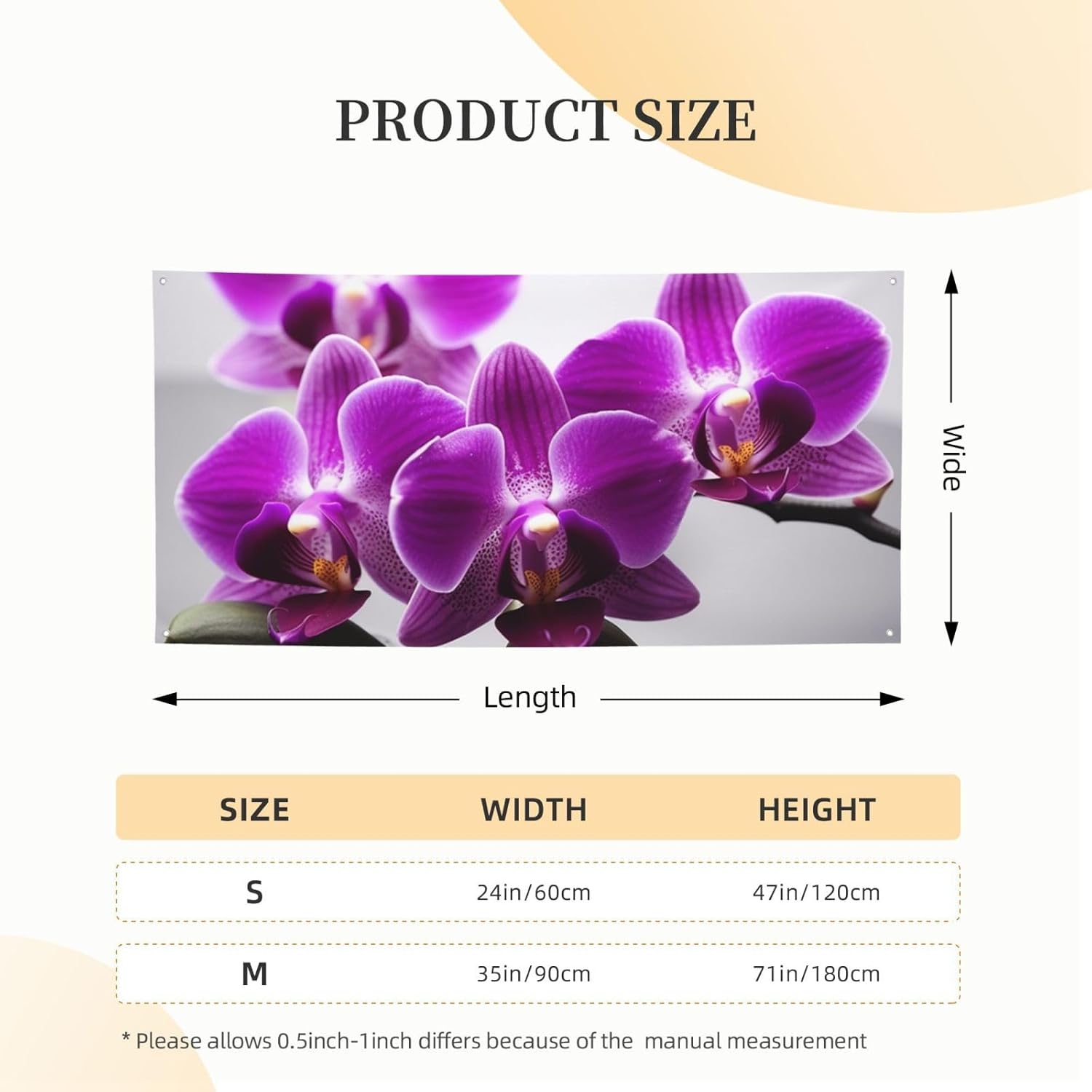 PRODUCT SIZE

Wide

Length

| SIZE | WIDTH | HEIGHT |
|---|---|---|
| S | 24in/60cm | 47in/120cm |
| M | 35in/90cm | 71in/180cm |

* Please allows 0.5inch-1inch differs because of the manual measurement